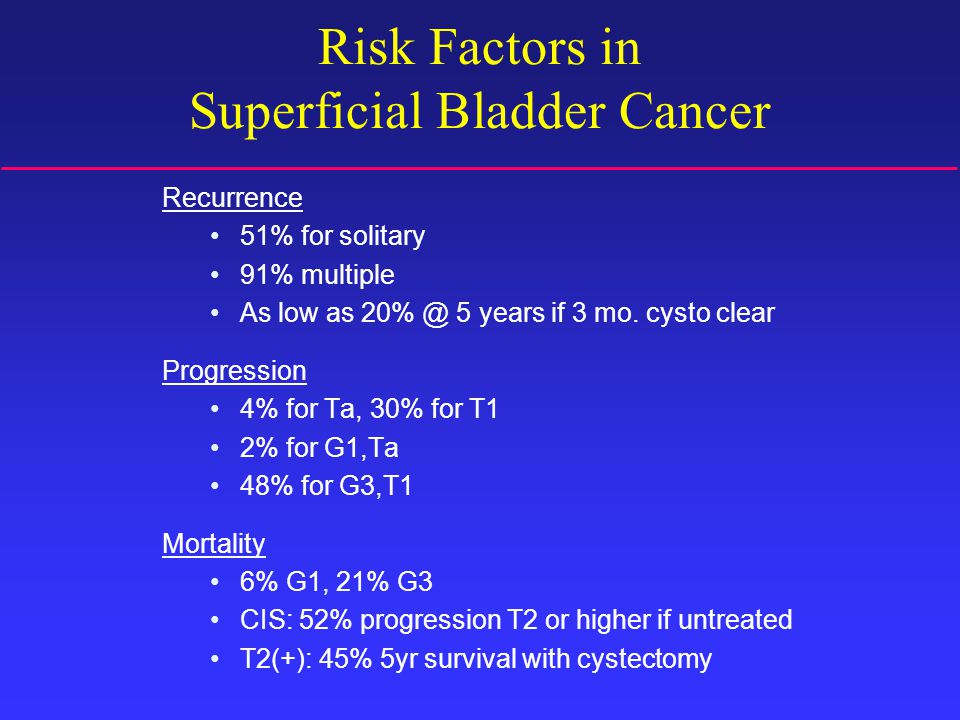 Risk Factors in
Superficial Bladder Cancer

Recurrence
• 51% for solitary
• 91% multiple
• As low as 20% @ 5 years if 3 mo. cysto clear

Progression
• 4% for Ta, 30% for T1
• 2% for G1,Ta
• 48% for G3,T1

Mortality
• 6% G1, 21% G3
• CIS: 52% progression T2 or higher if untreated
• T2(+): 45% 5yr survival with cystectomy